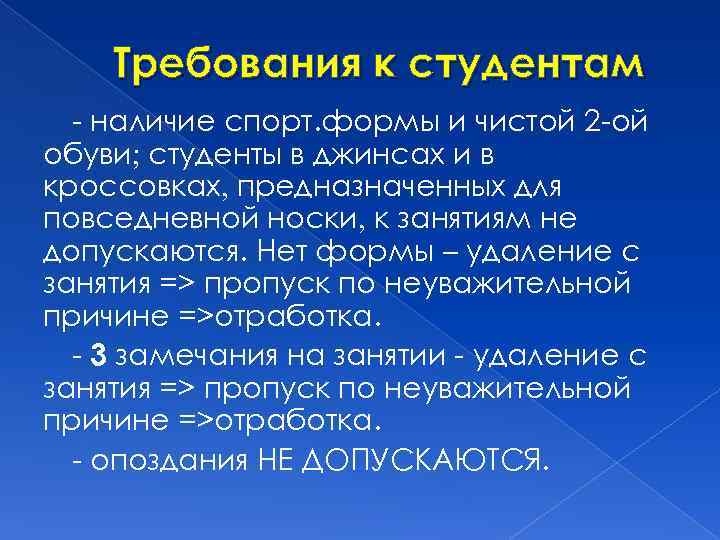 Требования к студентам

- наличие спорт.формы и чистой 2-ой обуви; студенты в джинсах и в кроссовках, предназначенных для повседневной носки, к занятиям не допускаются. Нет формы – удаление с занятия => пропуск по неуважительной причине =>отработка.

- 3 замечания на занятии - удаление с занятия => пропуск по неуважительной причине =>отработка.

- опоздания НЕ ДОПУСКАЮТСЯ.